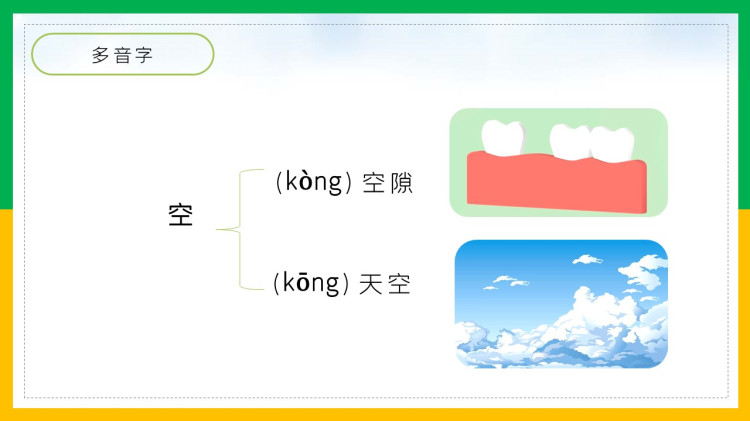 多音字

空

(kòng) 空隙

(kōng) 天空